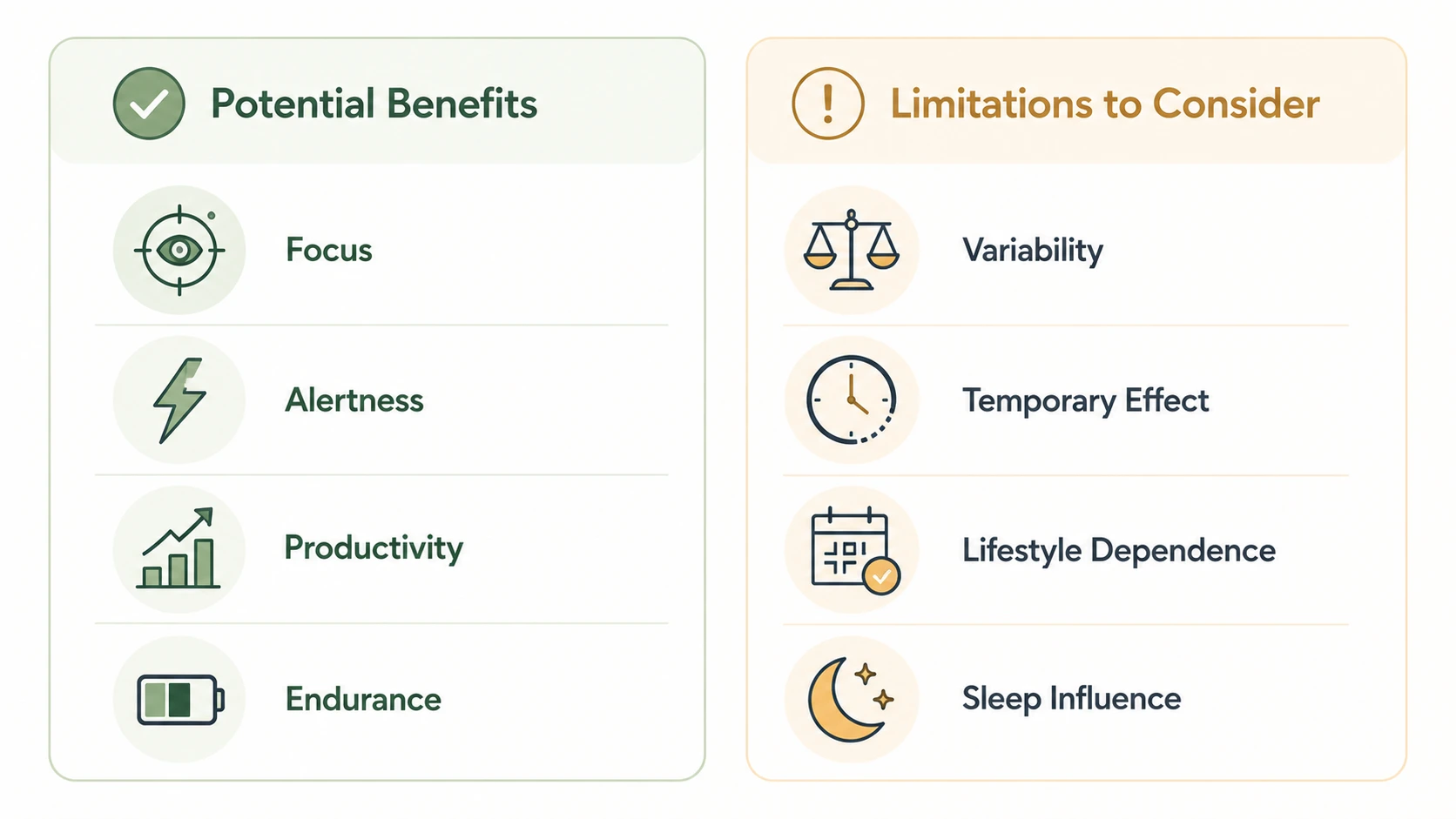 Potential Benefits

Focus

Alertness

Productivity

Endurance

Limitations to Consider

Variability

Temporary Effect

Lifestyle Dependence

Sleep Influence